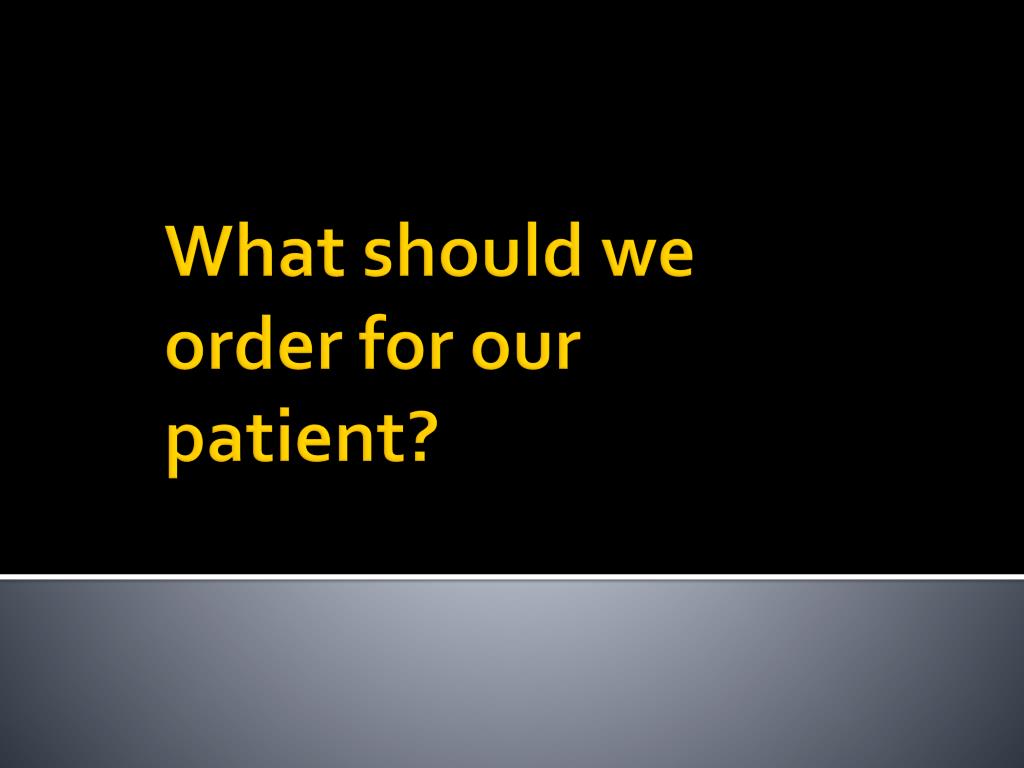 What should we order for our patient?